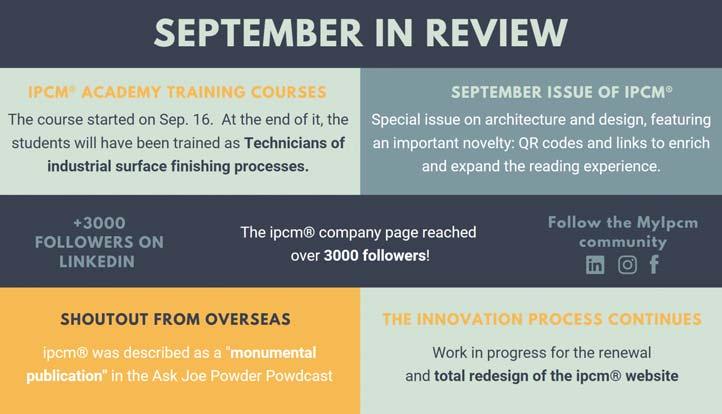 SEPTEMBER IN REVIEW

IPCM® ACADEMY TRAINING COURSES

The course started on Sep. 16. At the end of it, the students will have been trained as Technicians of industrial surface finishing processes.

SEPTEMBER ISSUE OF IPCM®

Special issue on architecture and design, featuring an important novelty: QR codes and links to enrich and expand the reading experience.

+3000 FOLLOWERS ON LINKEDIN

The ipcm® company page reached over 3000 followers!

Follow the MyIpcm community

SHOUTOUT FROM OVERSEAS

ipcm® was described as a "monumental publication" in the Ask Joe Powder Powdcast

THE INNOVATION PROCESS CONTINUES

Work in progress for the renewal and total redesign of the ipcm® website